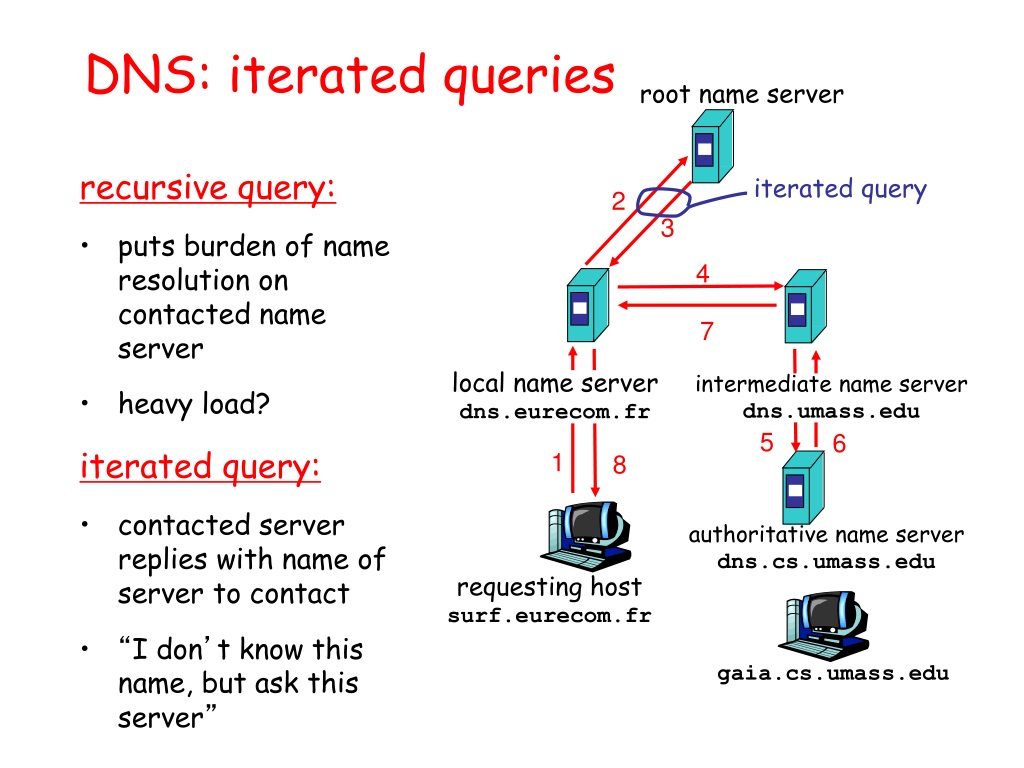 DNS: iterated queries

recursive query:

• puts burden of name resolution on contacted name server

• heavy load?

iterated query:

• contacted server replies with name of server to contact

• “I don’t know this name, but ask this server”

root name server

iterated query

2

3

4

7

local name server
dns.eurecom.fr

intermediate name server
dns.umass.edu

5

6

1

8

authoritative name server
dns.cs.umass.edu

requesting host
surf.eurecom.fr

gaia.cs.umass.edu